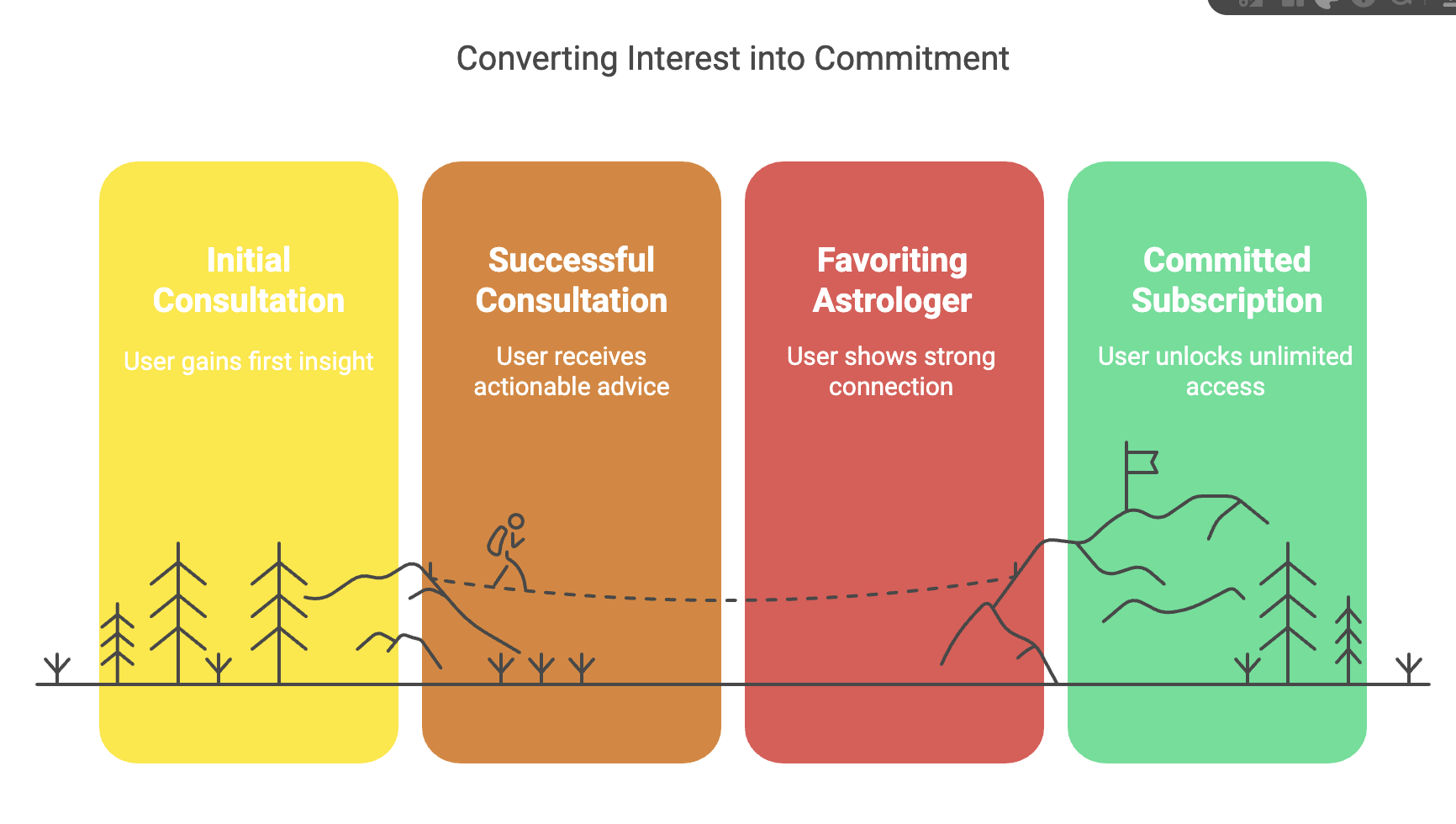 Converting Interest into Commitment

Initial Consultation

User gains first insight

Successful Consultation

User receives actionable advice

Favoriting Astrologer

User shows strong connection

Committed Subscription

User unlocks unlimited access